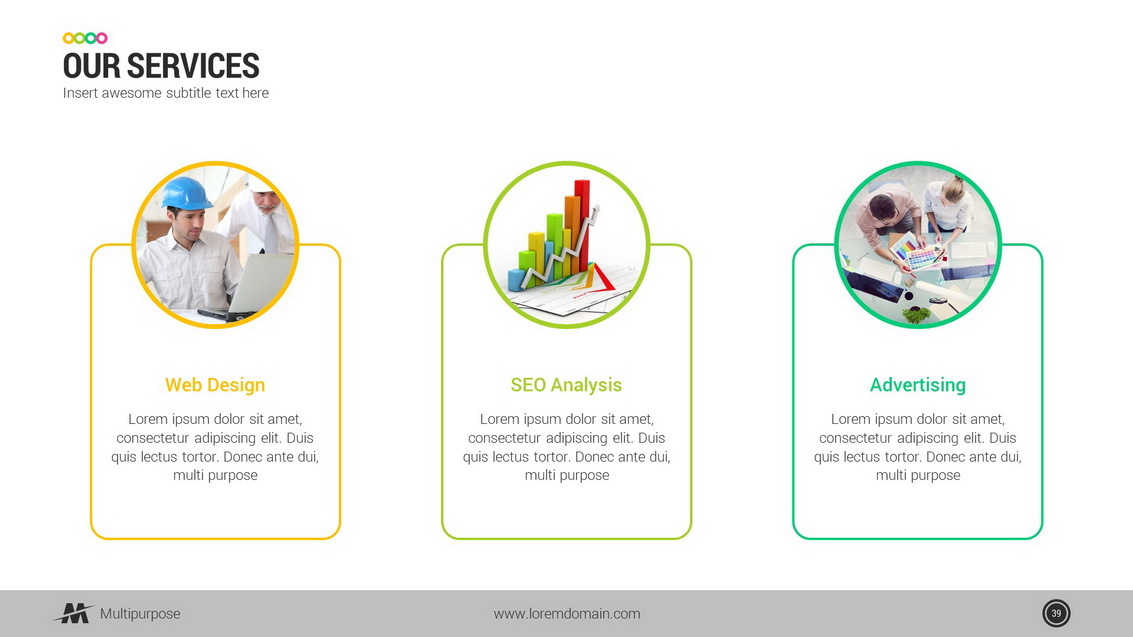 OUR SERVICES
Insert awesome subtitle text here

Web Design
Lorem ipsum dolor sit amet, consectetur adipiscing elit. Duis quis lectus tortor. Donec ante dui, multi purpose

SEO Analysis
Lorem ipsum dolor sit amet, consectetur adipiscing elit. Duis quis lectus tortor. Donec ante dui, multi purpose

Advertising
Lorem ipsum dolor sit amet, consectetur adipiscing elit. Duis quis lectus tortor. Donec ante dui, multi purpose

Multipurpose
www.loremdomain.com
39